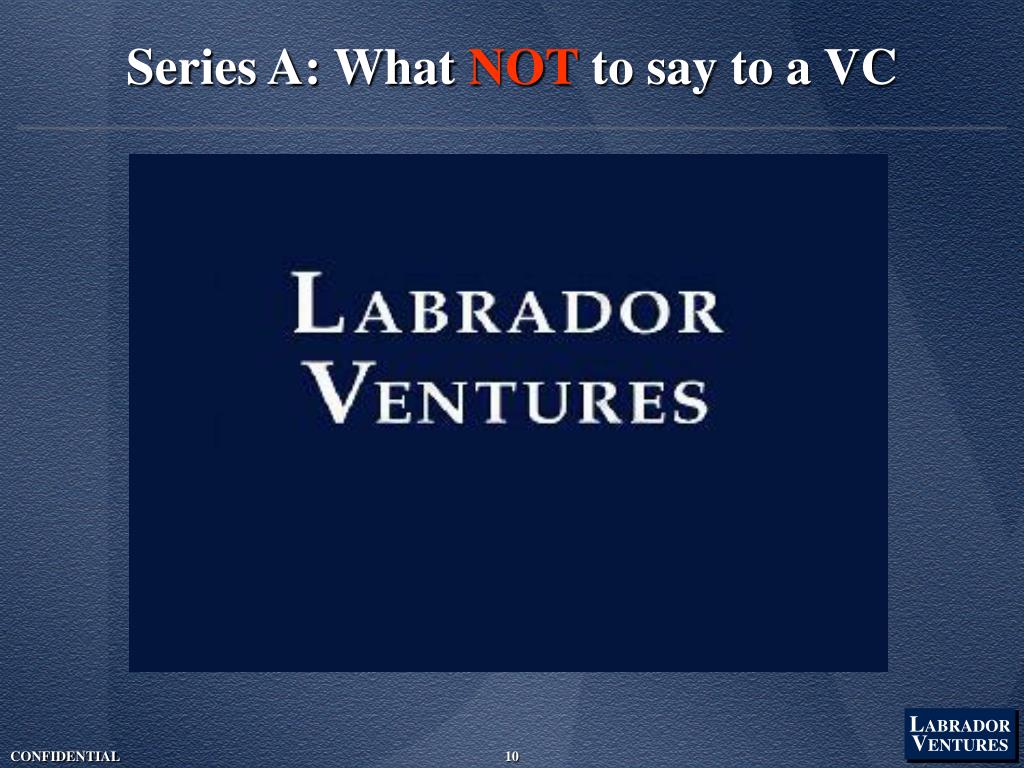 Series A: What NOT to say to a VC

LABRADOR VENTURES

CONFIDENTIAL

10

LABRADOR VENTURES